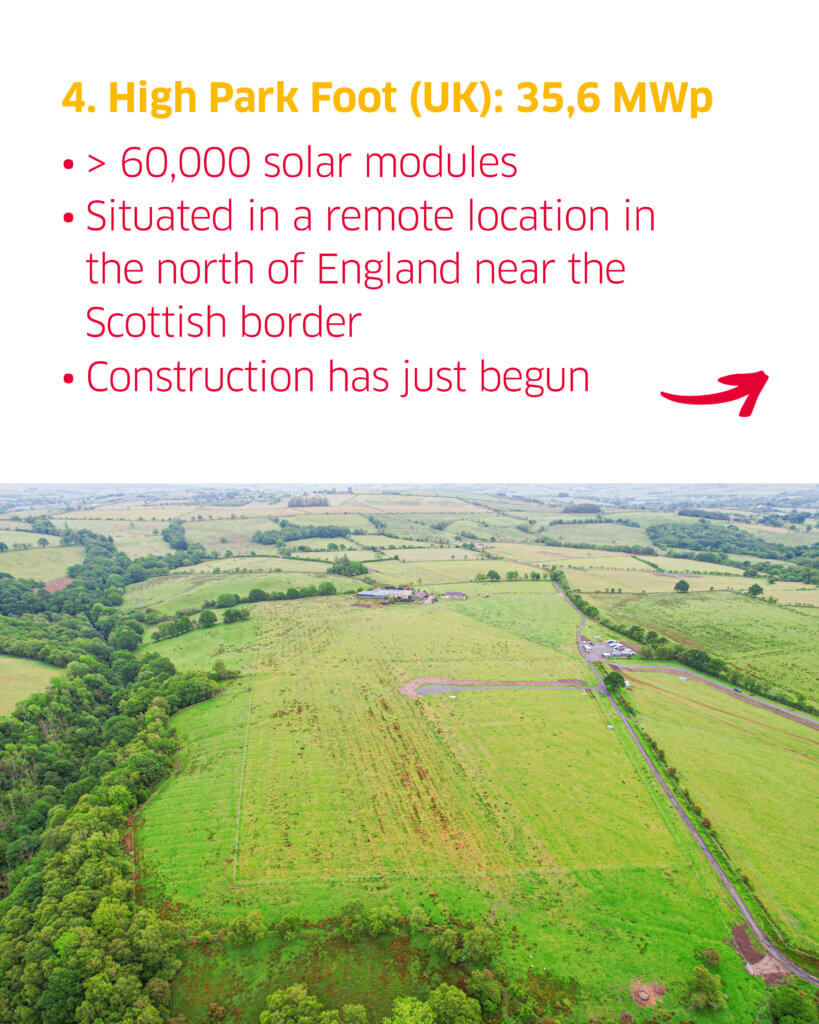 4. High Park Foot (UK): 35,6 MWp

• > 60,000 solar modules
• Situated in a remote location in the north of England near the Scottish border
• Construction has just begun